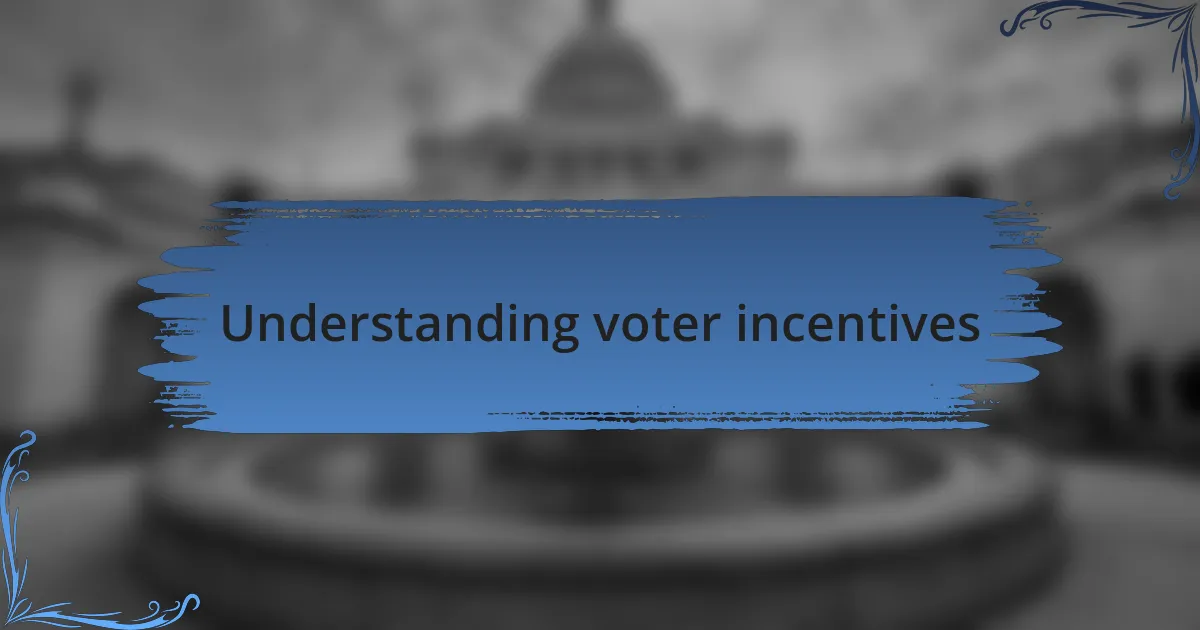 Understanding voter incentives